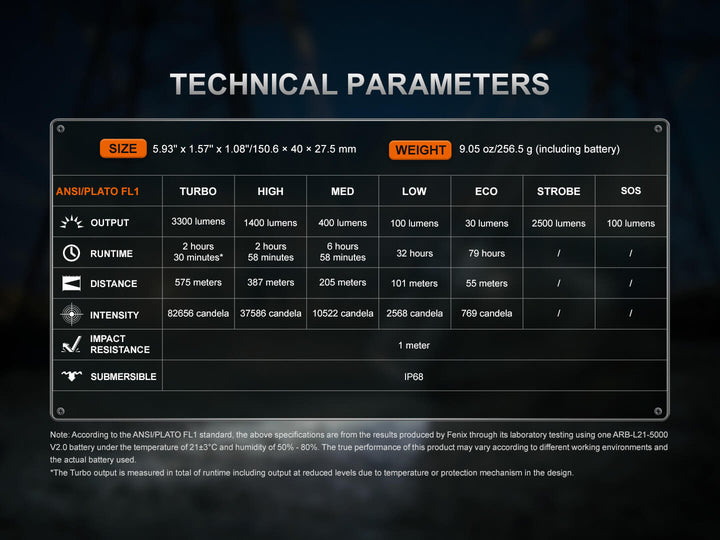 TECHNICAL PARAMETERS

SIZE 5.93" x 1.57" x 1.08"/150.6 × 40 × 27.5 mm WEIGHT 9.05 oz/256.5 g (including battery)

| ANSI/PLATO FL1 | TURBO | HIGH | MED | LOW | ECO | STROBE | SOS |
|---|---|---|---|---|---|---|---|
| OUTPUT | 3300 lumens | 1400 lumens | 400 lumens | 100 lumens | 30 lumens | 2500 lumens | 100 lumens |
| RUNTIME | 2 hours 30 minutes* | 2 hours 58 minutes | 6 hours 58 minutes | 32 hours | 79 hours | / | / |
| DISTANCE | 575 meters | 387 meters | 205 meters | 101 meters | 55 meters | / | / |
| INTENSITY | 82656 candela | 37586 candela | 10522 candela | 2568 candela | 769 candela | / | / |
| IMPACT RESISTANCE | 1 meter | | | | | | |
| SUBMERSIBLE | IP68 | | | | | | |

Note: According to the ANSI/PLATO FL1 standard, the above specifications are from the results produced by Fenix through its laboratory testing using one ARB-L21-5000 V2.0 battery under the temperature of 21±3°C and humidity of 50% - 80%. The true performance of this product may vary according to different working environments and the actual battery used.
*The Turbo output is measured in total of runtime including output at reduced levels due to temperature or protection mechanism in the design.